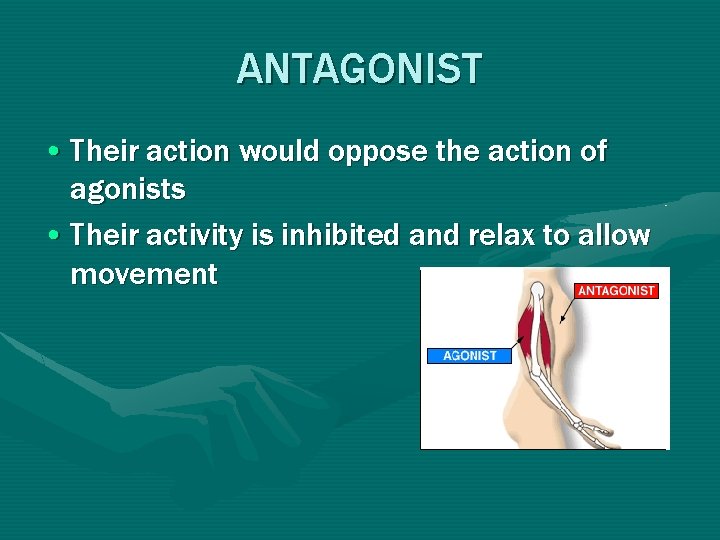 ANTAGONIST

• Their action would oppose the action of agonists
• Their activity is inhibited and relax to allow movement

ANTAGONIST
AGONIST